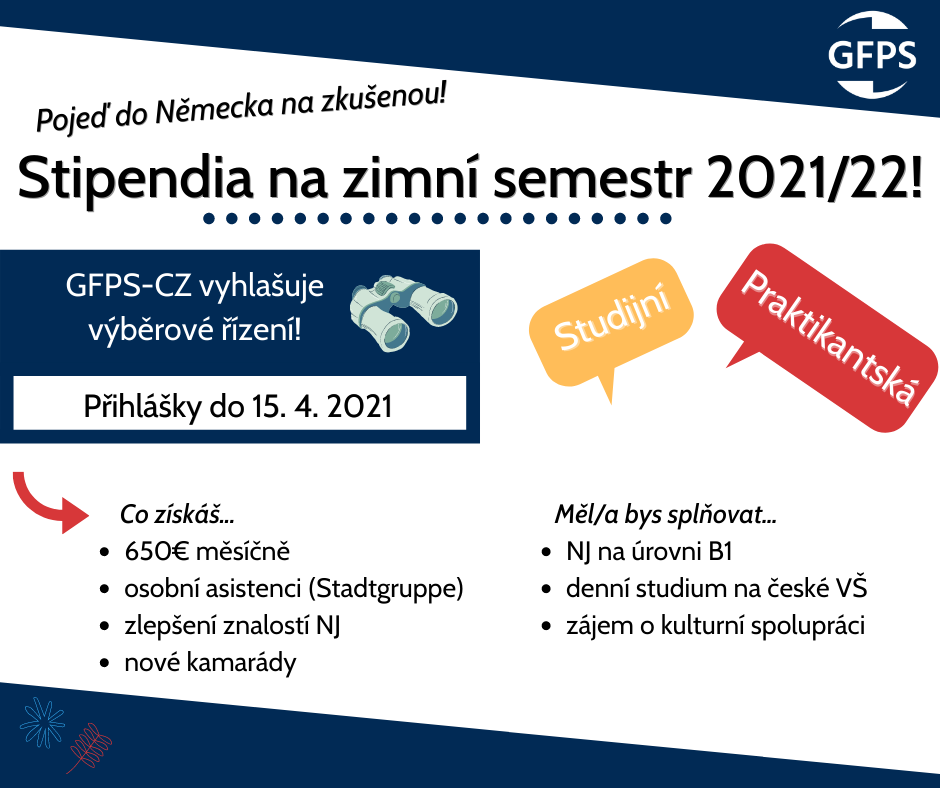 GFPS

Pojeď do Německa na zkušenou!

Stipendia na zimní semestr 2021/22!

GFPS-CZ vyhlašuje výběrové řízení!

Přihlášky do 15. 4. 2021

Studijní

Praktikantská

Co získáš...
- 650€ měsíčně
- osobní asistenci (Stadtgruppe)
- zlepšení znalostí NJ
- nové kamarády

Měl/a bys splňovat...
- NJ na úrovni B1
- denní studium na české VŠ
- zájem o kulturní spolupráci